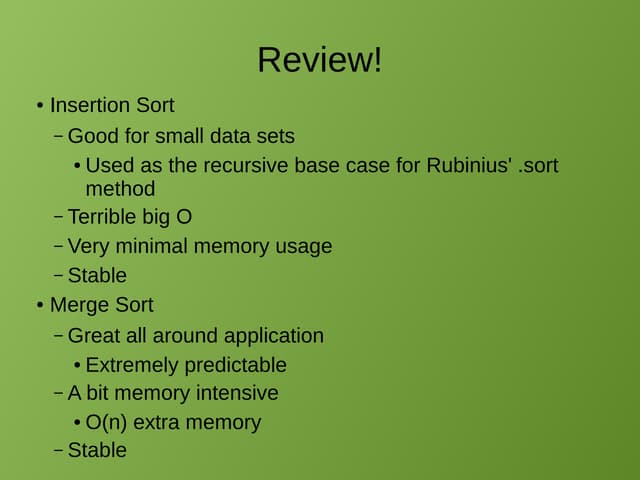 Review!

• Insertion Sort

– Good for small data sets

• Used as the recursive base case for Rubinius' .sort method

– Terrible big O

– Very minimal memory usage

– Stable

• Merge Sort

– Great all around application

• Extremely predictable

– A bit memory intensive

• O(n) extra memory

– Stable